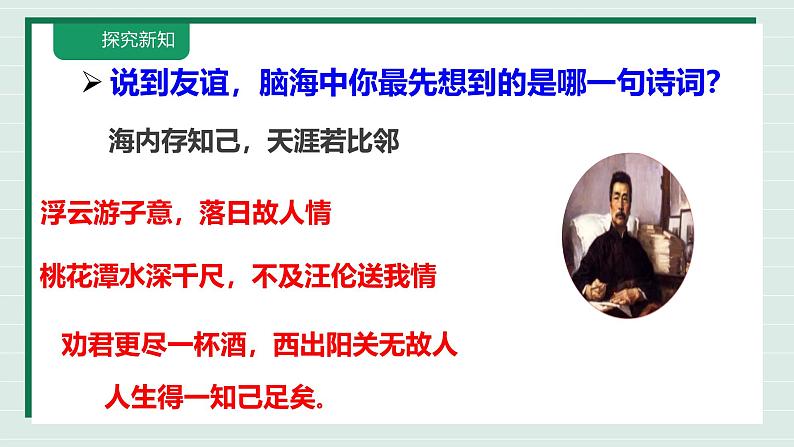 探究新知

➢ 说到友谊，脑海中你最先想到的是哪一句诗词？

海内存知己，天涯若比邻

浮云游子意，落日故人情

桃花潭水深千尺，不及汪伦送我情

劝君更尽一杯酒，西出阳关无故人

人生得一知己足矣。